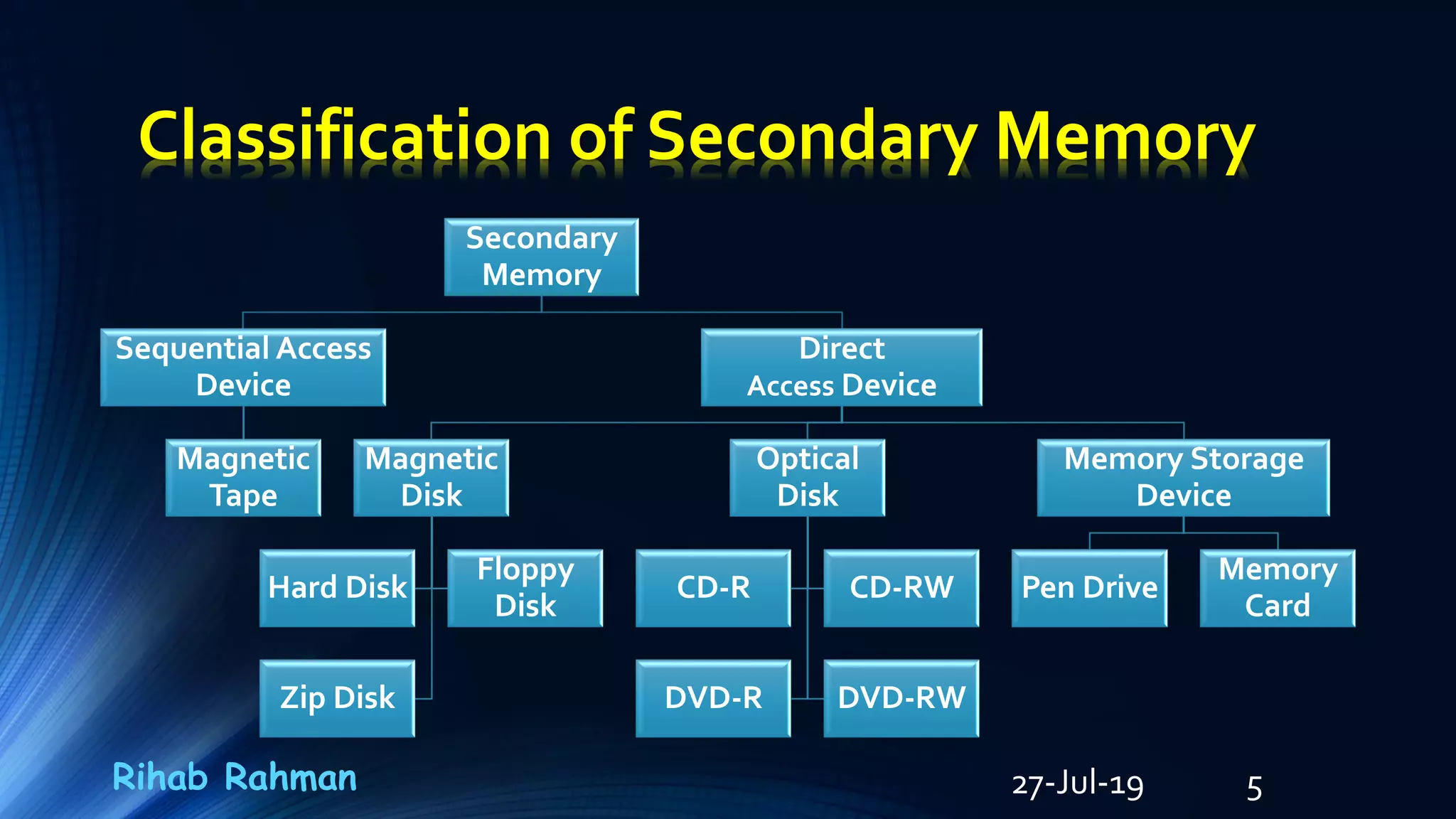 Classification of Secondary Memory

Secondary Memory

Sequential Access Device

Direct Access Device

Magnetic Tape

Magnetic Disk

Optical Disk

Memory Storage Device

Hard Disk

Floppy Disk

CD-R

CD-RW

Pen Drive

Memory Card

Zip Disk

DVD-R

DVD-RW

Rihab Rahman

27-Jul-19

5